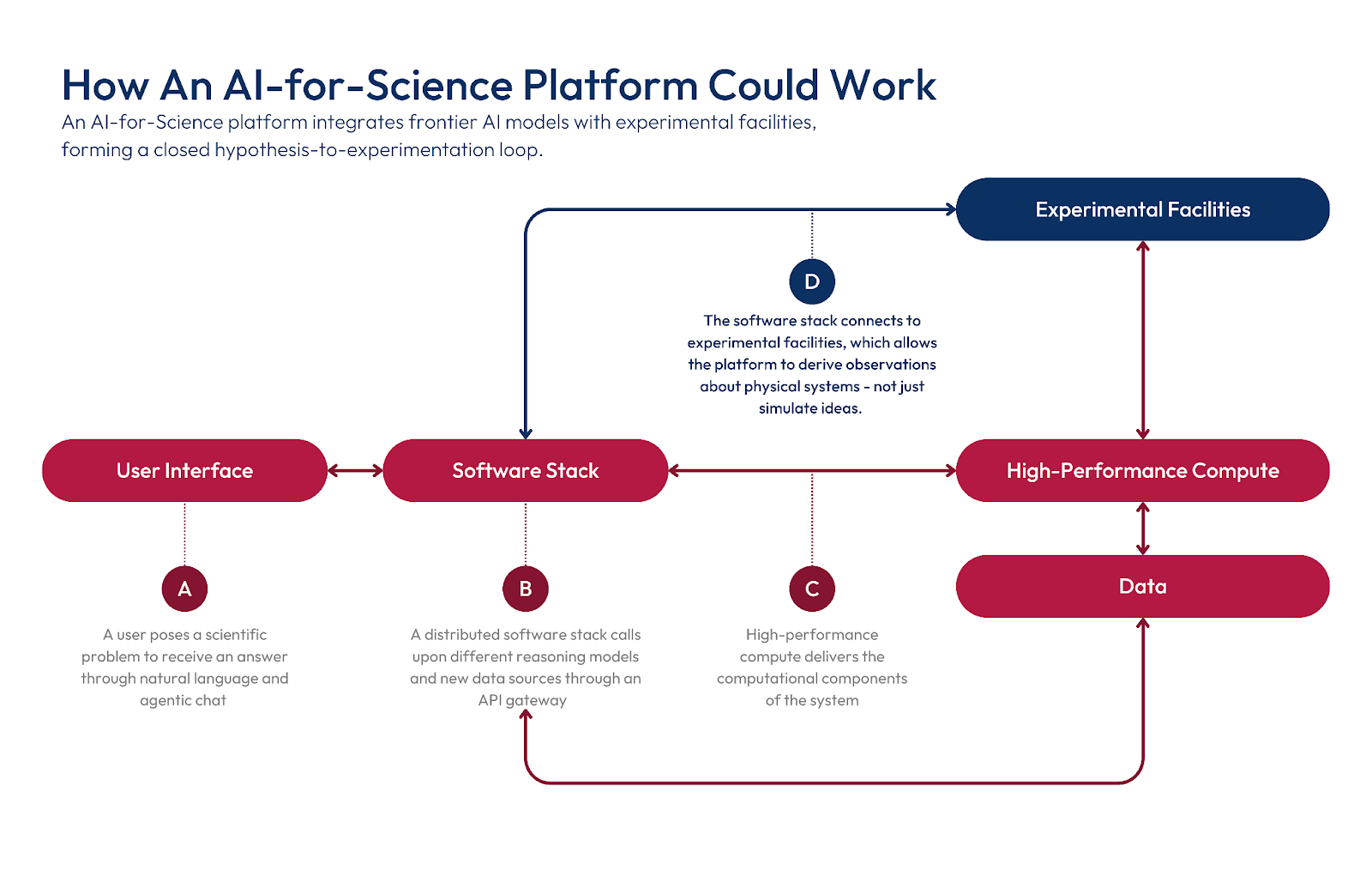 How An AI-for-Science Platform Could Work

An AI-for-Science platform integrates frontier AI models with experimental facilities, forming a closed hypothesis-to-experimentation loop.

Experimental Facilities

D

The software stack connects to experimental facilities, which allows the platform to derive observations about physical systems - not just simulate ideas.

User Interface

Software Stack

High-Performance Compute

Data

A

A user poses a scientific problem to receive an answer through natural language and agentic chat

B

A distributed software stack calls upon different reasoning models and new data sources through an API gateway

C

High-performance compute delivers the computational components of the system